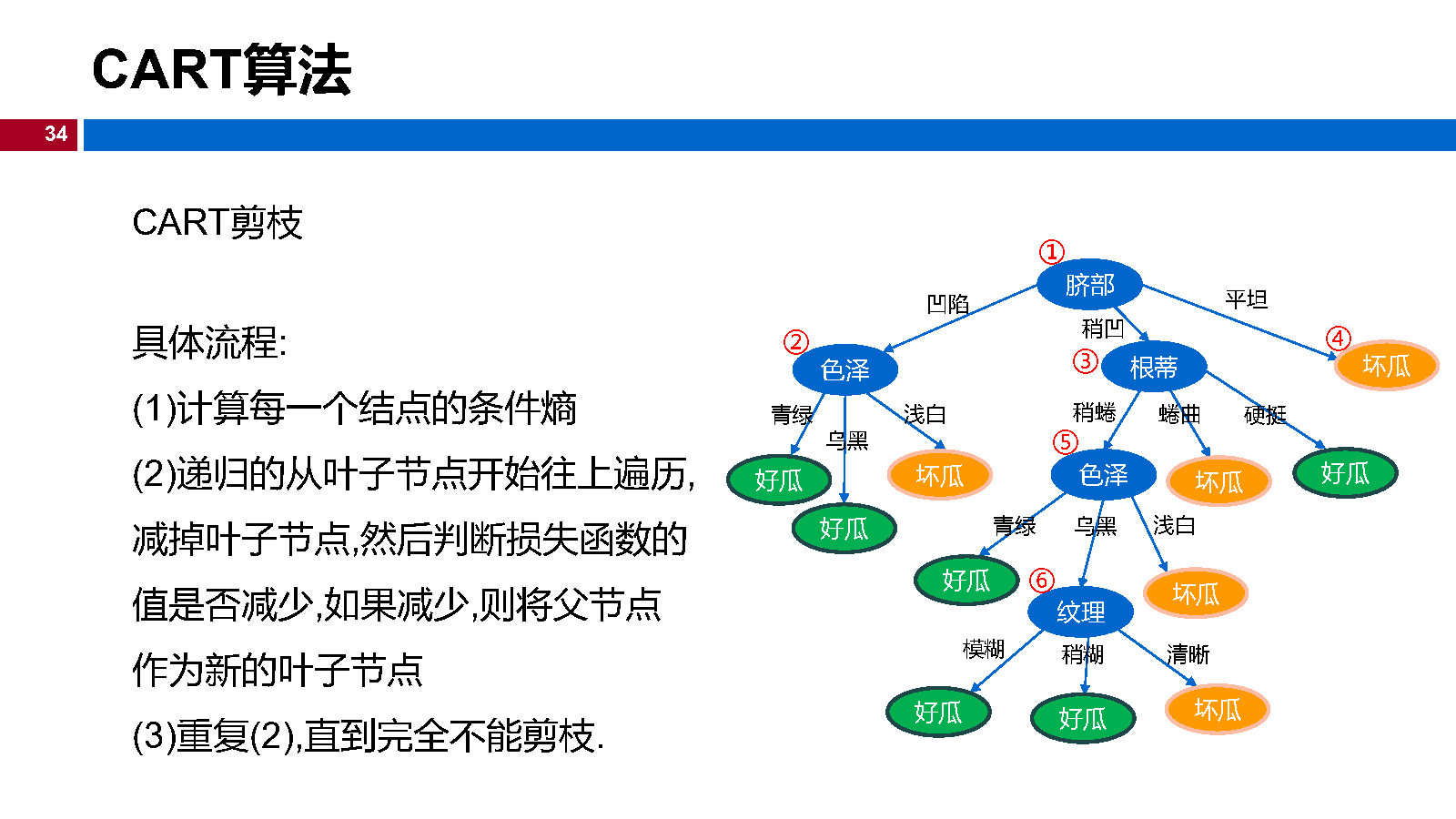 CART算法

34

CART剪枝

具体流程:

(1)计算每一个结点的条件熵

(2)递归的从叶子节点开始往上遍历,减掉叶子节点,然后判断损失函数的值是否减少,如果减少,则将父节点作为新的叶子节点

(3)重复(2),直到完全不能剪枝.

①
脐部
凹陷
稍凹
平坦
②
色泽
③
根蒂
④
坏瓜
青绿
乌黑
浅白
稍蜷
蜷曲
硬挺
好瓜
好瓜
坏瓜
⑤
色泽
坏瓜
好瓜
青绿
乌黑
浅白
好瓜
⑥
纹理
坏瓜
模糊
稍糊
清晰
好瓜
好瓜
坏瓜